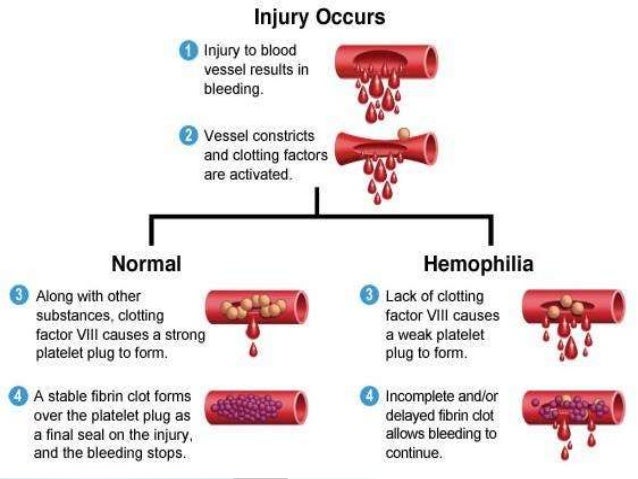 Injury Occurs

1 Injury to blood vessel results in bleeding.

2 Vessel constricts and clotting factors are activated.

Normal

3 Along with other substances, clotting factor VIII causes a strong platelet plug to form.

4 A stable fibrin clot forms over the platelet plug as a final seal on the injury, and the bleeding stops.

Hemophilia

3 Lack of clotting factor VIII causes a weak platelet plug to form.

4 Incomplete and/or delayed fibrin clot allows bleeding to continue.